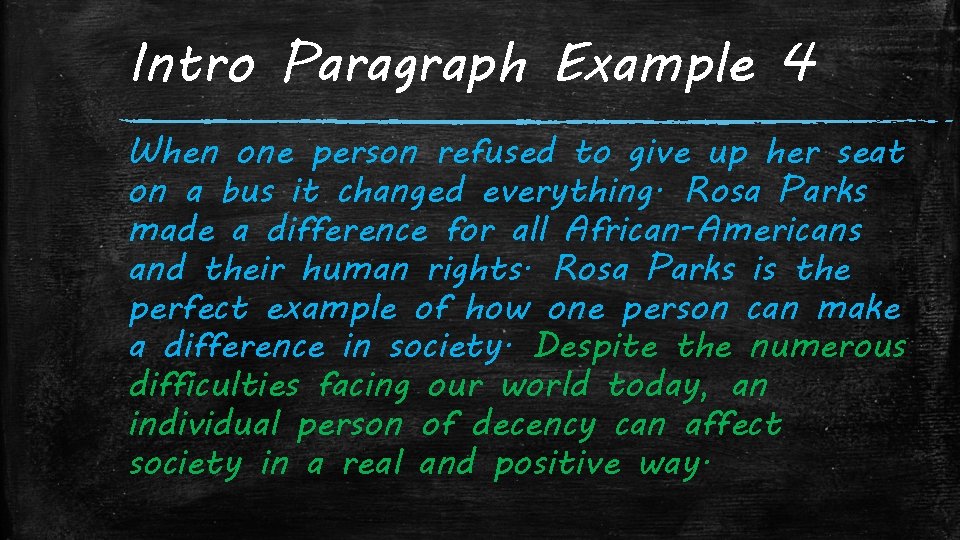 Intro Paragraph Example 4

When one person refused to give up her seat on a bus it changed everything. Rosa Parks made a difference for all African-Americans and their human rights. Rosa Parks is the perfect example of how one person can make a difference in society. Despite the numerous difficulties facing our world today, an individual person of decency can affect society in a real and positive way.